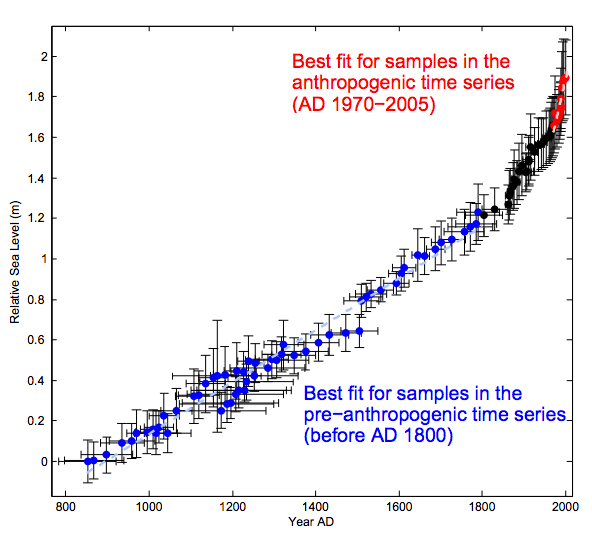 Best fit for samples in the anthropogenic time series (AD 1970−2005)

Best fit for samples in the pre−anthropogenic time series (before AD 1800)

Relative Sea Level (m)

2
1.8
1.6
1.4
1.2
1
0.8
0.6
0.4
0.2
0

800 1000 1200 1400 1600 1800 2000
Year AD